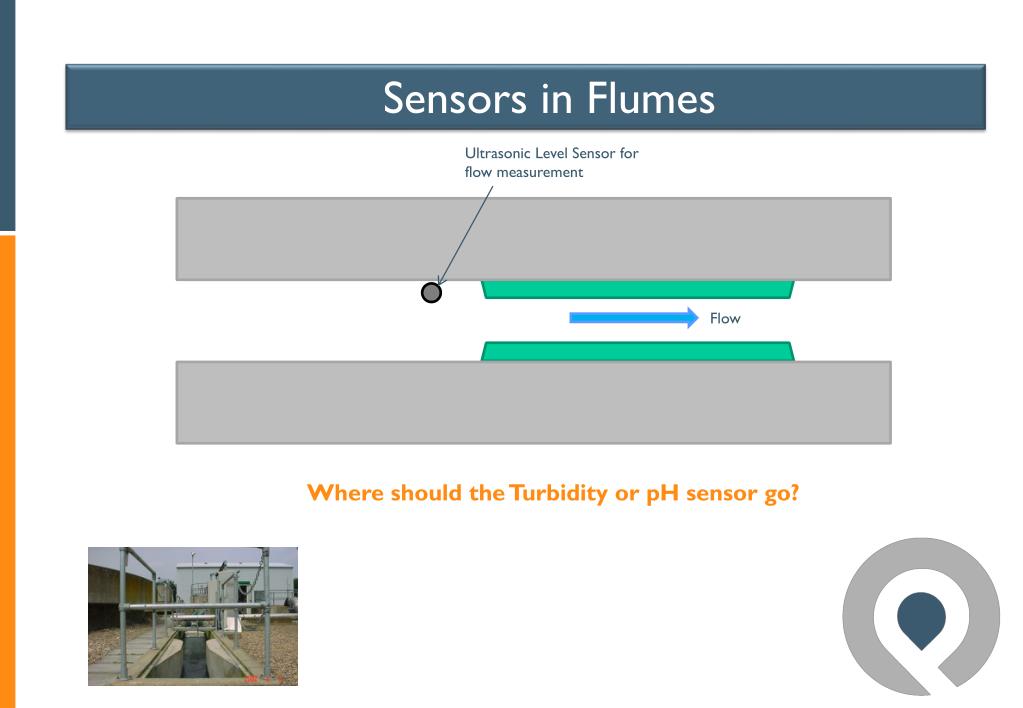 Sensors in Flumes

Ultrasonic Level Sensor for flow measurement

Flow

Where should the Turbidity or pH sensor go?